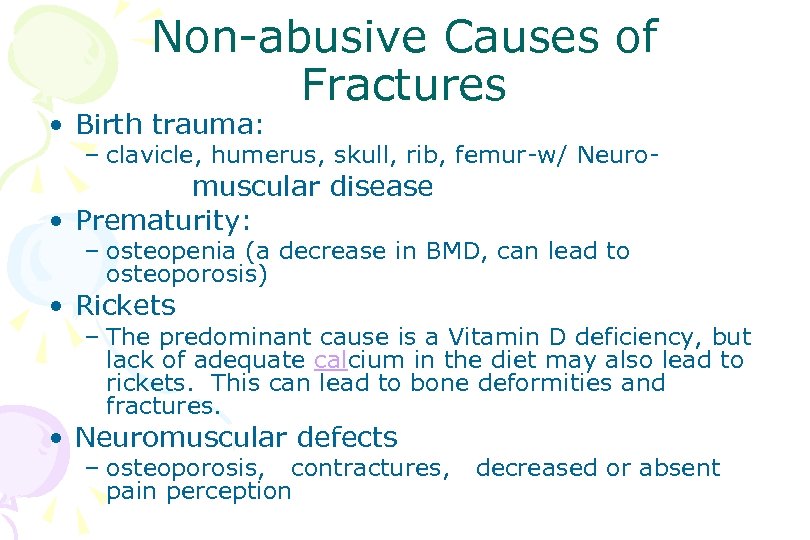 Non-abusive Causes of Fractures

• Birth trauma:
  – clavicle, humerus, skull, rib, femur-w/ Neuro-muscular disease
• Prematurity:
  – osteopenia (a decrease in BMD, can lead to osteoporosis)
• Rickets
  – The predominant cause is a Vitamin D deficiency, but lack of adequate calcium in the diet may also lead to rickets. This can lead to bone deformities and fractures.
• Neuromuscular defects
  – osteoporosis, contractures, decreased or absent pain perception